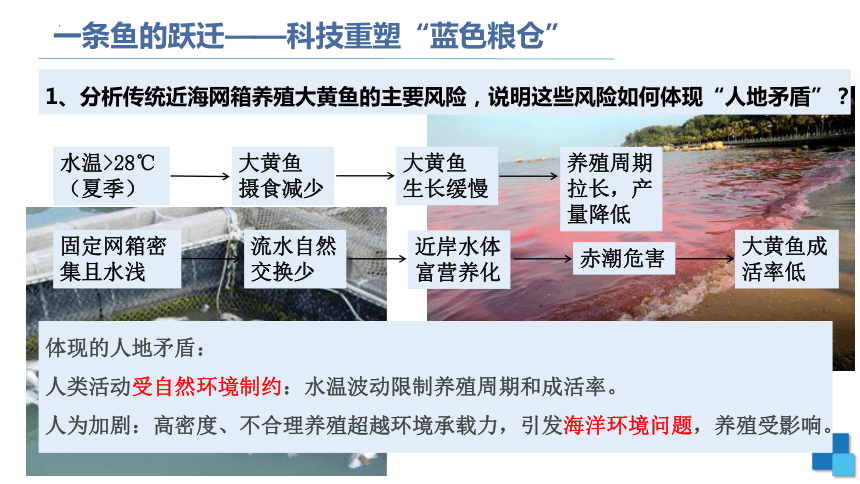 一条鱼的跃迁——科技重塑“蓝色粮仓”

1、分析传统近海网箱养殖大黄鱼的主要风险，说明这些风险如何体现“人地矛盾”？

水温>28℃（夏季）

大黄鱼摄食减少

大黄鱼生长缓慢

养殖周期拉长，产量降低

固定网箱密集且水浅

流水自然交换少

近岸水体富营养化

赤潮危害

大黄鱼成活率低

体现的人地矛盾：

人类活动受自然环境制约：水温波动限制养殖周期和成活率。

人为加剧：高密度、不合理养殖超越环境承载力，引发海洋环境问题，养殖受影响。